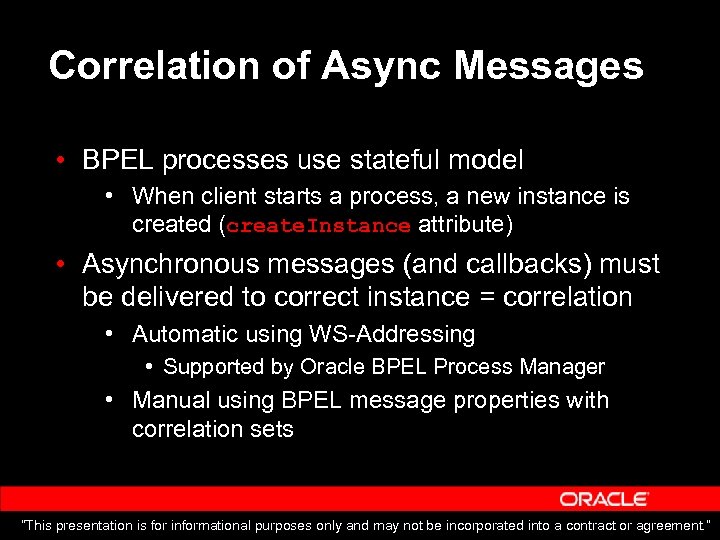 Correlation of Async Messages

• BPEL processes use stateful model
  • When client starts a process, a new instance is created (createInstance attribute)
• Asynchronous messages (and callbacks) must be delivered to correct instance = correlation
  • Automatic using WS-Addressing
    • Supported by Oracle BPEL Process Manager
  • Manual using BPEL message properties with correlation sets

ORACLE

"This presentation is for informational purposes only and may not be incorporated into a contract or agreement."